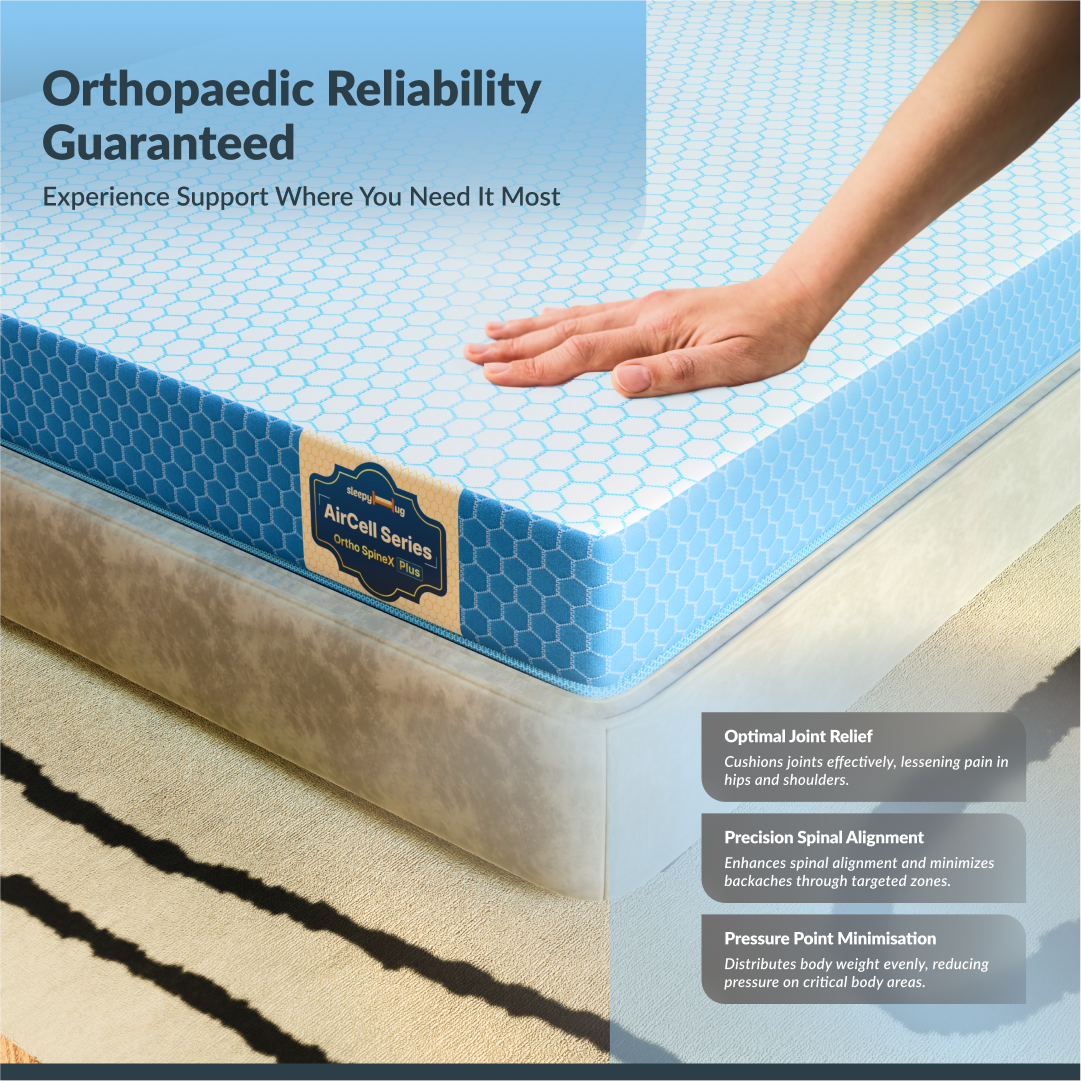 Orthopaedic Reliability Guaranteed

Experience Support Where You Need It Most

sleepy ug

AirCell Series

Ortho SpineX Plus

Optimal Joint Relief

Cushions joints effectively, lessening pain in hips and shoulders.

Precision Spinal Alignment

Enhances spinal alignment and minimizes backaches through targeted zones.

Pressure Point Minimisation

Distributes body weight evenly, reducing pressure on critical body areas.